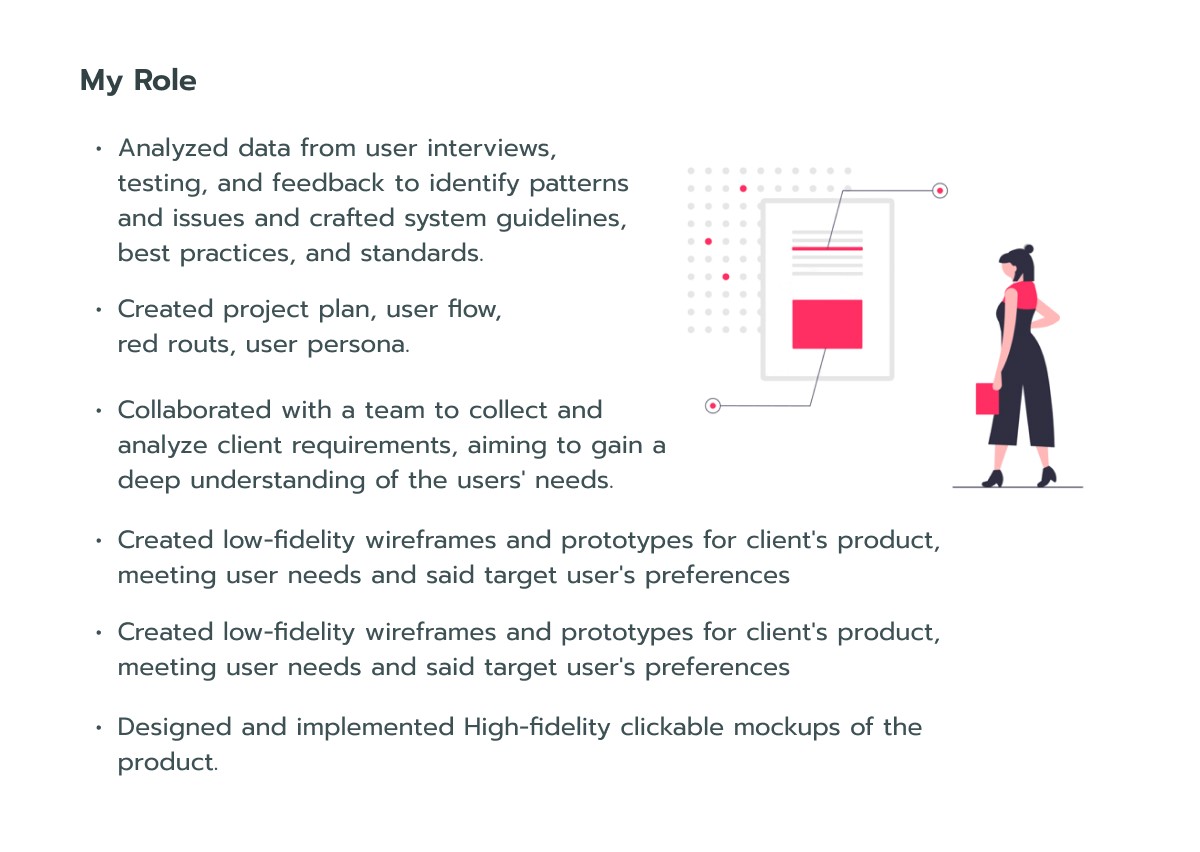 My Role

• Analyzed data from user interviews, testing, and feedback to identify patterns and issues and crafted system guidelines, best practices, and standards.

• Created project plan, user flow, red routs, user persona.

• Collaborated with a team to collect and analyze client requirements, aiming to gain a deep understanding of the users' needs.

• Created low-fidelity wireframes and prototypes for client's product, meeting user needs and said target user's preferences

• Created low-fidelity wireframes and prototypes for client's product, meeting user needs and said target user's preferences

• Designed and implemented High-fidelity clickable mockups of the product.